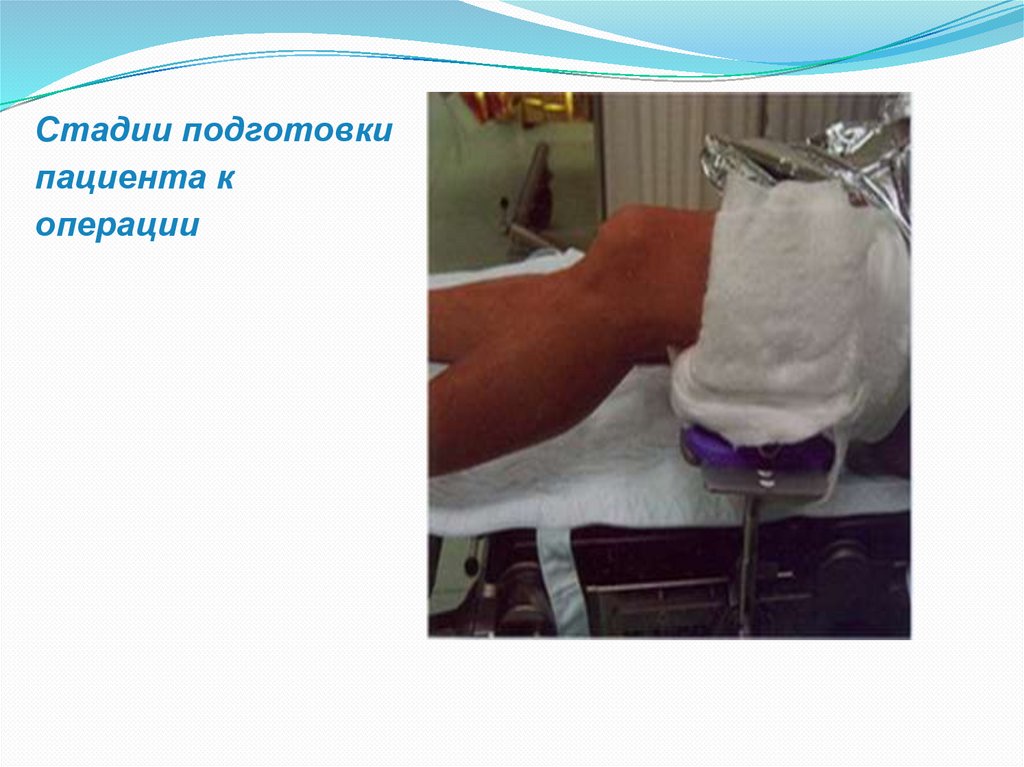 Стадии подготовки пациента к операции